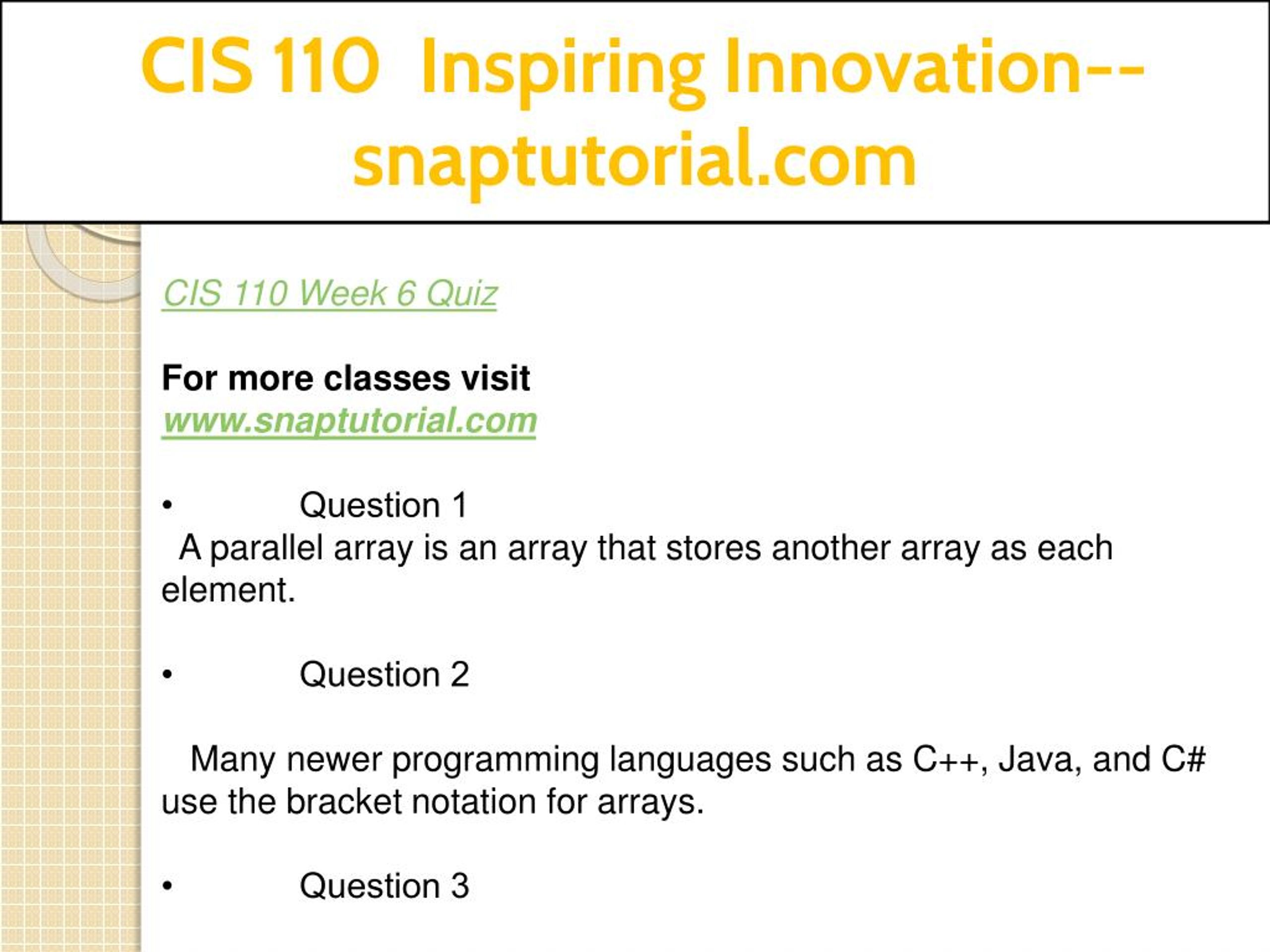 CIS 110 Inspiring Innovation--snaptutorial.com

CIS 110 Week 6 Quiz

For more classes visit
www.snaptutorial.com

• Question 1
A parallel array is an array that stores another array as each element.

• Question 2

Many newer programming languages such as C++, Java, and C# use the bracket notation for arrays.

• Question 3